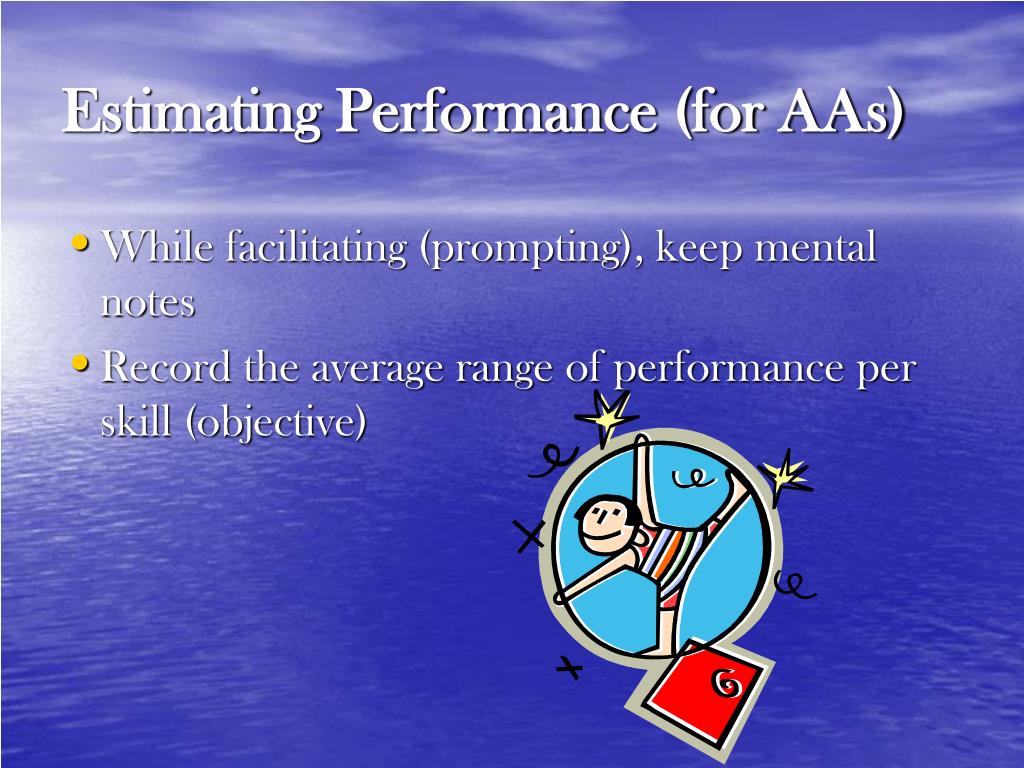 Estimating Performance (for AAs)

• While facilitating (prompting), keep mental notes

• Record the average range of performance per skill (objective)